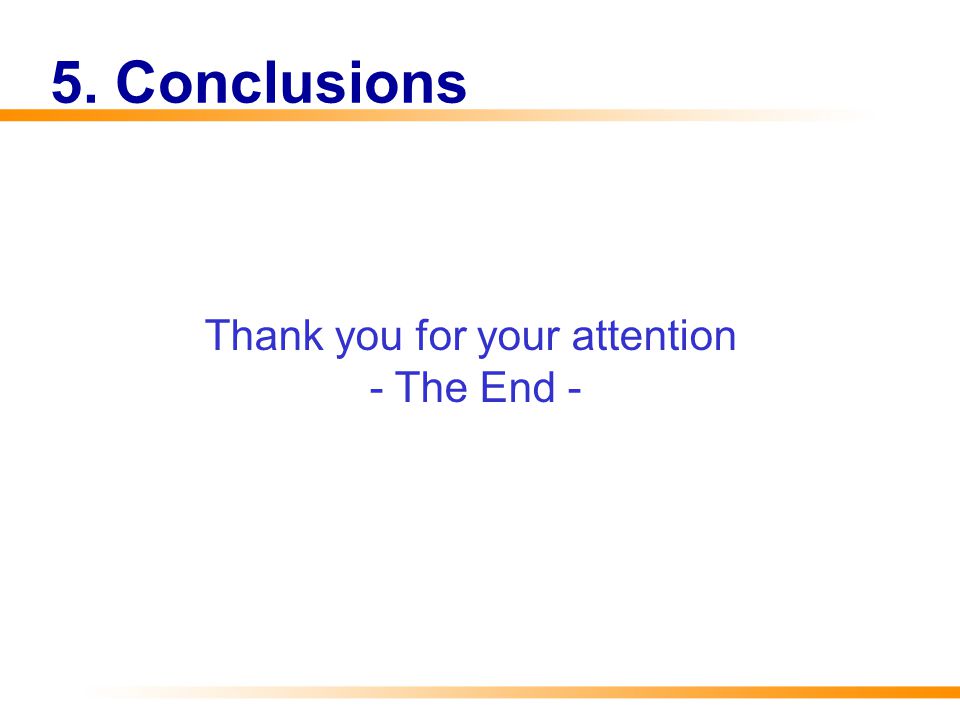 5. Conclusions

Thank you for your attention
- The End -